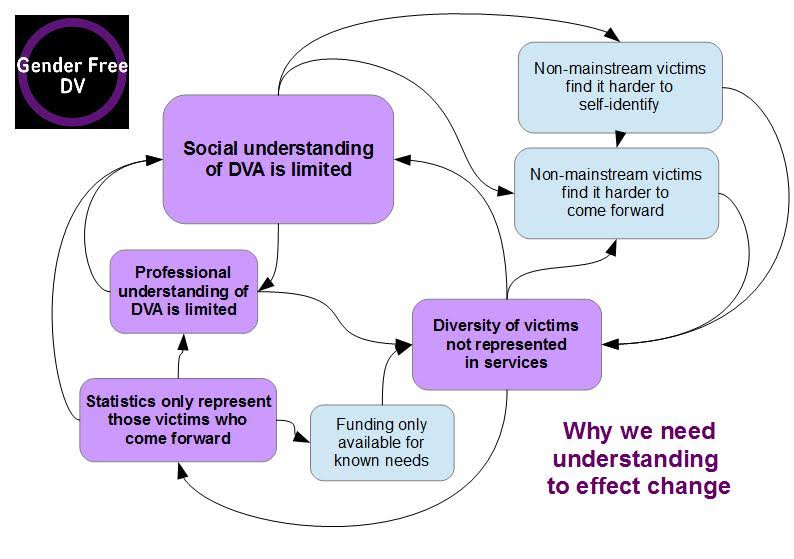 Gender Free DV

Social understanding of DVA is limited

Non-mainstream victims find it harder to self-identify

Non-mainstream victims find it harder to come forward

Professional understanding of DVA is limited

Diversity of victims not represented in services

Statistics only represent those victims who come forward

Funding only available for known needs

Why we need understanding to effect change